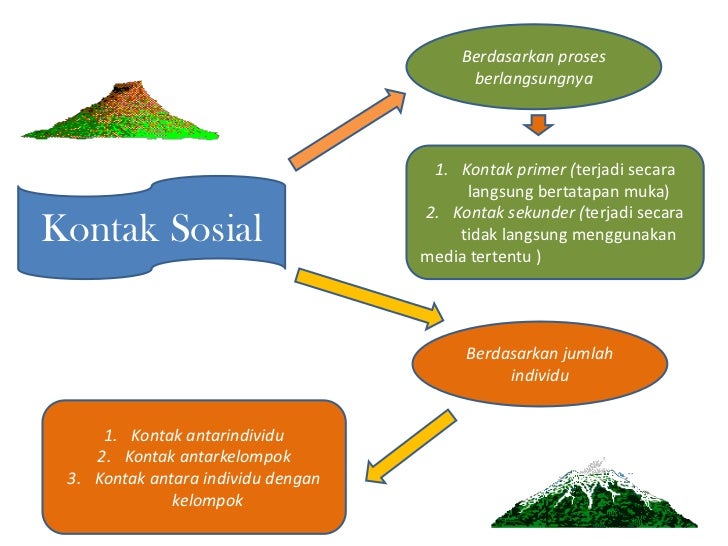 Kontak Sosial

Berdasarkan proses berlangsungnya

1. Kontak primer (terjadi secara langsung bertatapan muka)
2. Kontak sekunder (terjadi secara tidak langsung menggunakan media tertentu )

Berdasarkan jumlah individu

1. Kontak antarindividu
2. Kontak antarkelompok
3. Kontak antara individu dengan kelompok